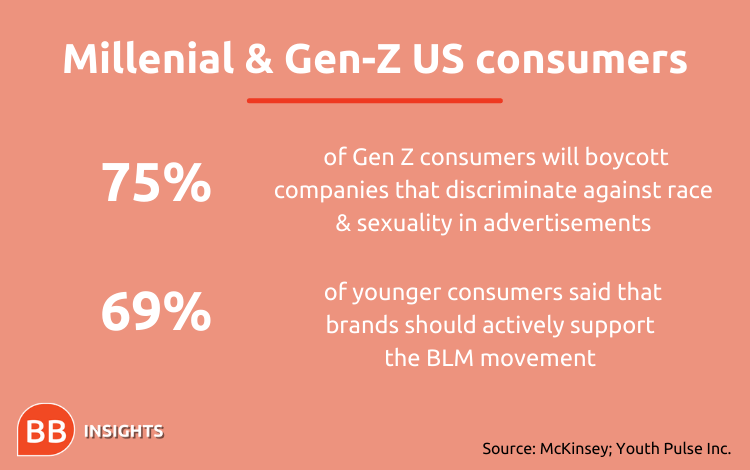 Millenial & Gen-Z US consumers

75%

of Gen Z consumers will boycott companies that discriminate against race & sexuality in advertisements

69%

of younger consumers said that brands should actively support the BLM movement

BB INSIGHTS

Source: McKinsey; Youth Pulse Inc.